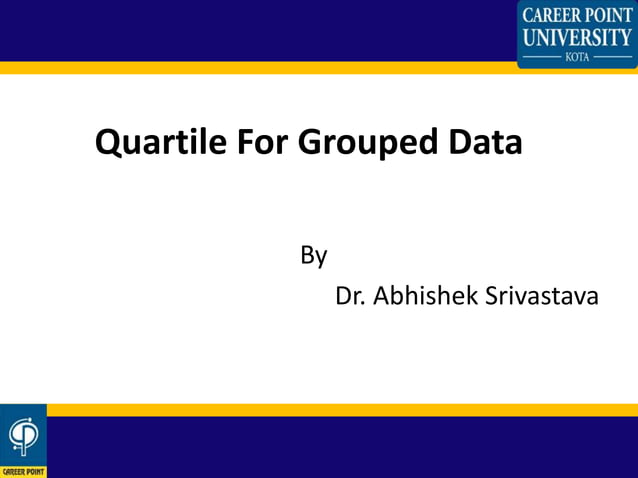 CAREER POINT UNIVERSITY
KOTA

Quartile For Grouped Data

By

Dr. Abhishek Srivastava

CAREER POINT